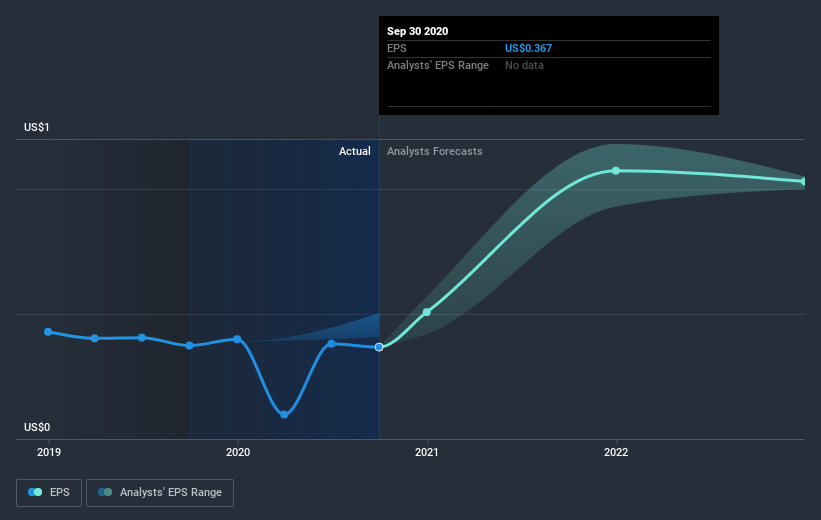 Sep 30 2020
EPS US$0.367
Analysts' EPS Range No data

US$1

Actual Analysts Forecasts

US$0

2019 2020 2021 2022

EPS Analysts' EPS Range